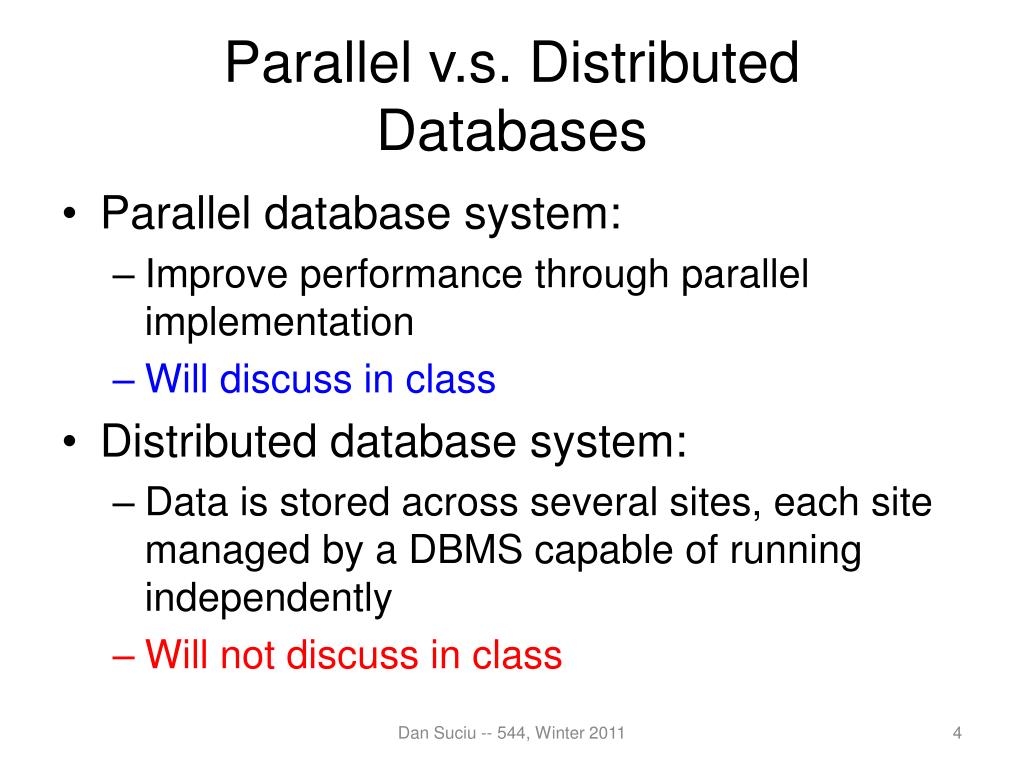 Parallel v.s. Distributed Databases

• Parallel database system:
– Improve performance through parallel implementation
– Will discuss in class

• Distributed database system:
– Data is stored across several sites, each site managed by a DBMS capable of running independently
– Will not discuss in class

Dan Suciu -- 544, Winter 2011

4